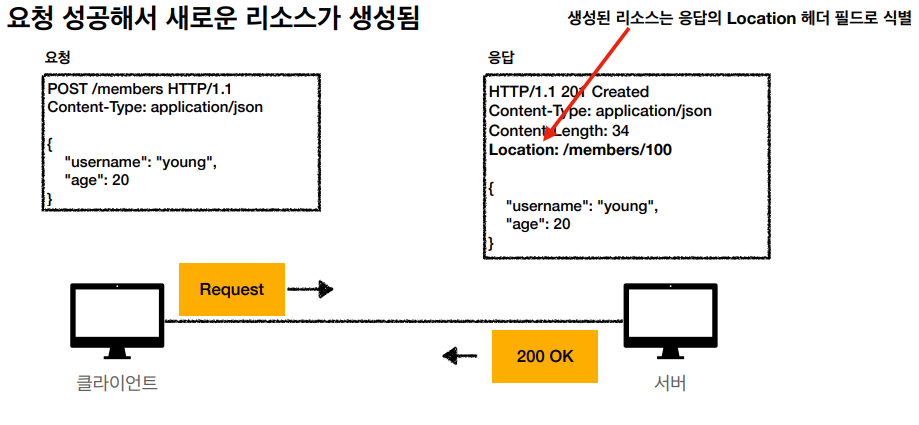 요청 성공해서 새로운 리소스가 생성됨

생성된 리소스는 응답의 Location 헤더 필드로 식별

요청

POST /members HTTP/1.1
Content-Type: application/json

{
"username": "young",
"age": 20
}

응답

HTTP/1.1 201 Created
Content-Type: application/json
Content-Length: 34
Location: /members/100

{
"username": "young",
"age": 20
}

Request

200 OK

클라이언트

서버